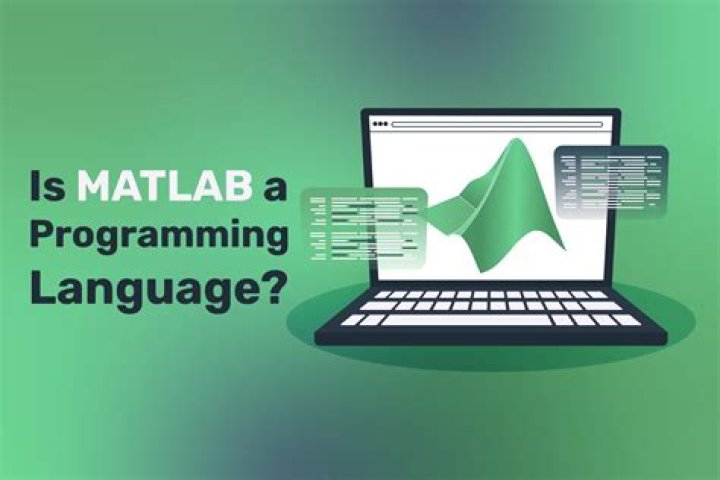 Is MATLAB a Programming Language?